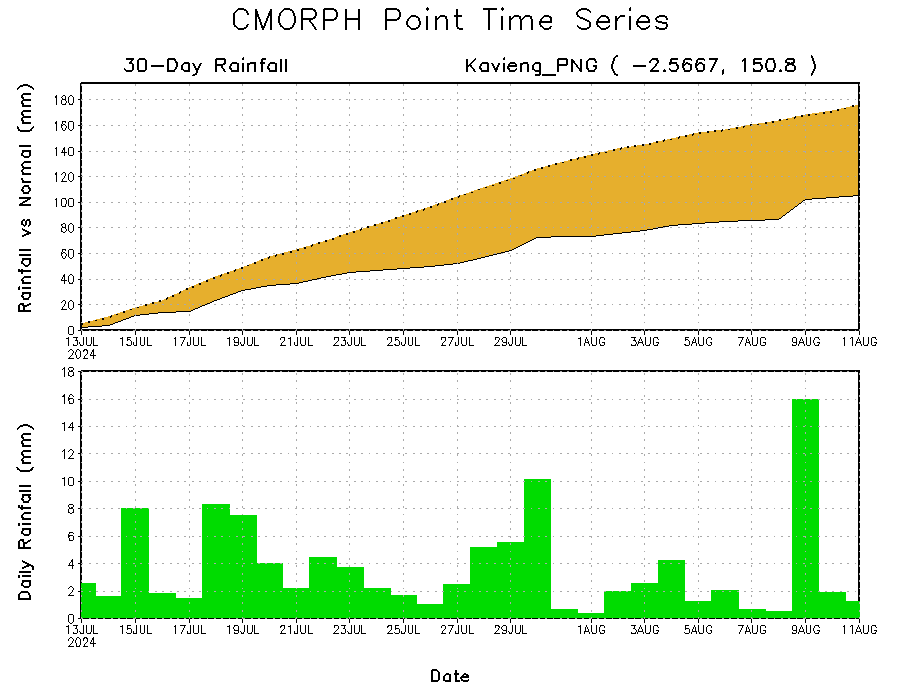 CMORPH Point Time Series

30-Day Rainfall

Kavieng_PNG ( -2.5667, 150.8 )

Rainfall vs Normal (mm)

180
160
140
120
100
80
60
40
20
0

13JUL
2024
15JUL
17JUL
19JUL
21JUL
23JUL
25JUL
27JUL
29JUL
1AUG
3AUG
5AUG
7AUG
9AUG
11AUG

Daily Rainfall (mm)

18
16
14
12
10
8
6
4
2
0

13JUL
2024
15JUL
17JUL
19JUL
21JUL
23JUL
25JUL
27JUL
29JUL
1AUG
3AUG
5AUG
7AUG
9AUG
11AUG

Date